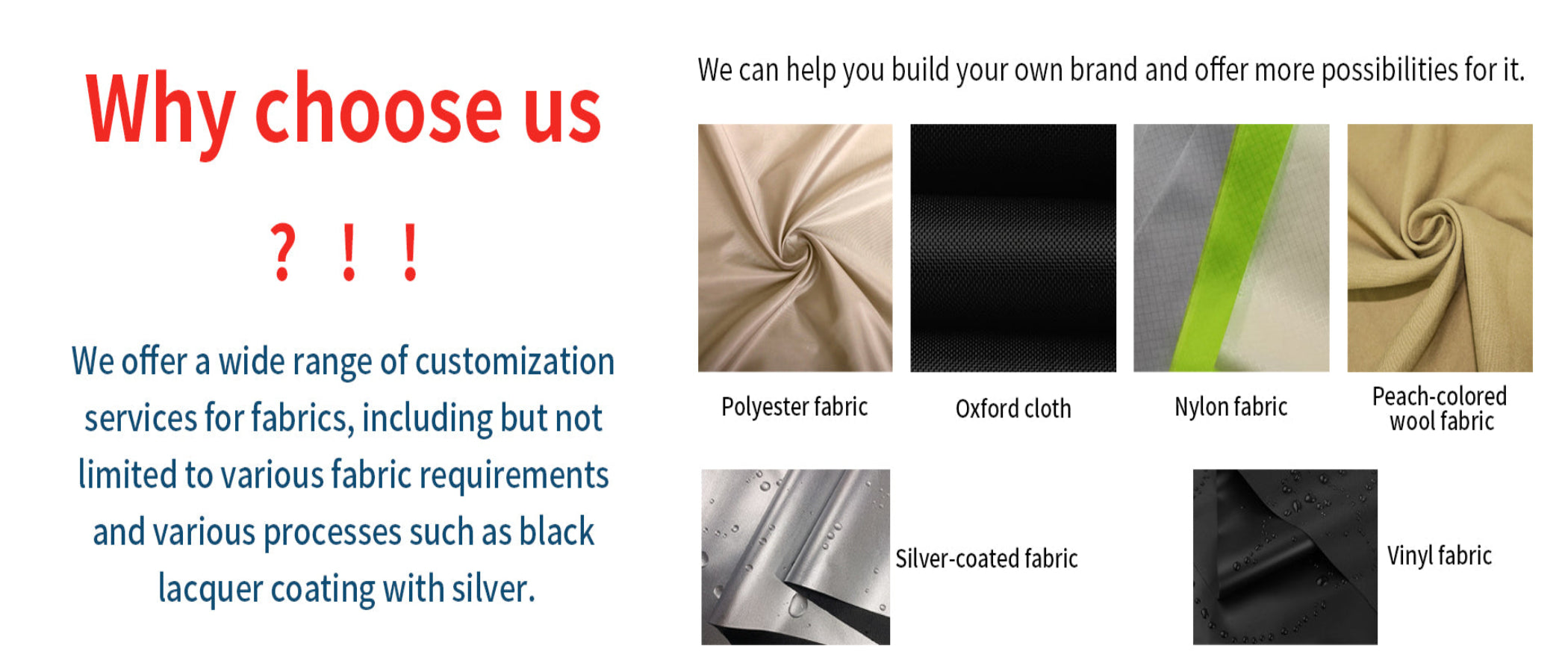 Why choose us

? ! !

We offer a wide range of customization services for fabrics, including but not limited to various fabric requirements and various processes such as black lacquer coating with silver.

We can help you build your own brand and offer more possibilities for it.

Polyester fabric

Oxford cloth

Nylon fabric

Peach-colored wool fabric

Silver-coated fabric

Vinyl fabric